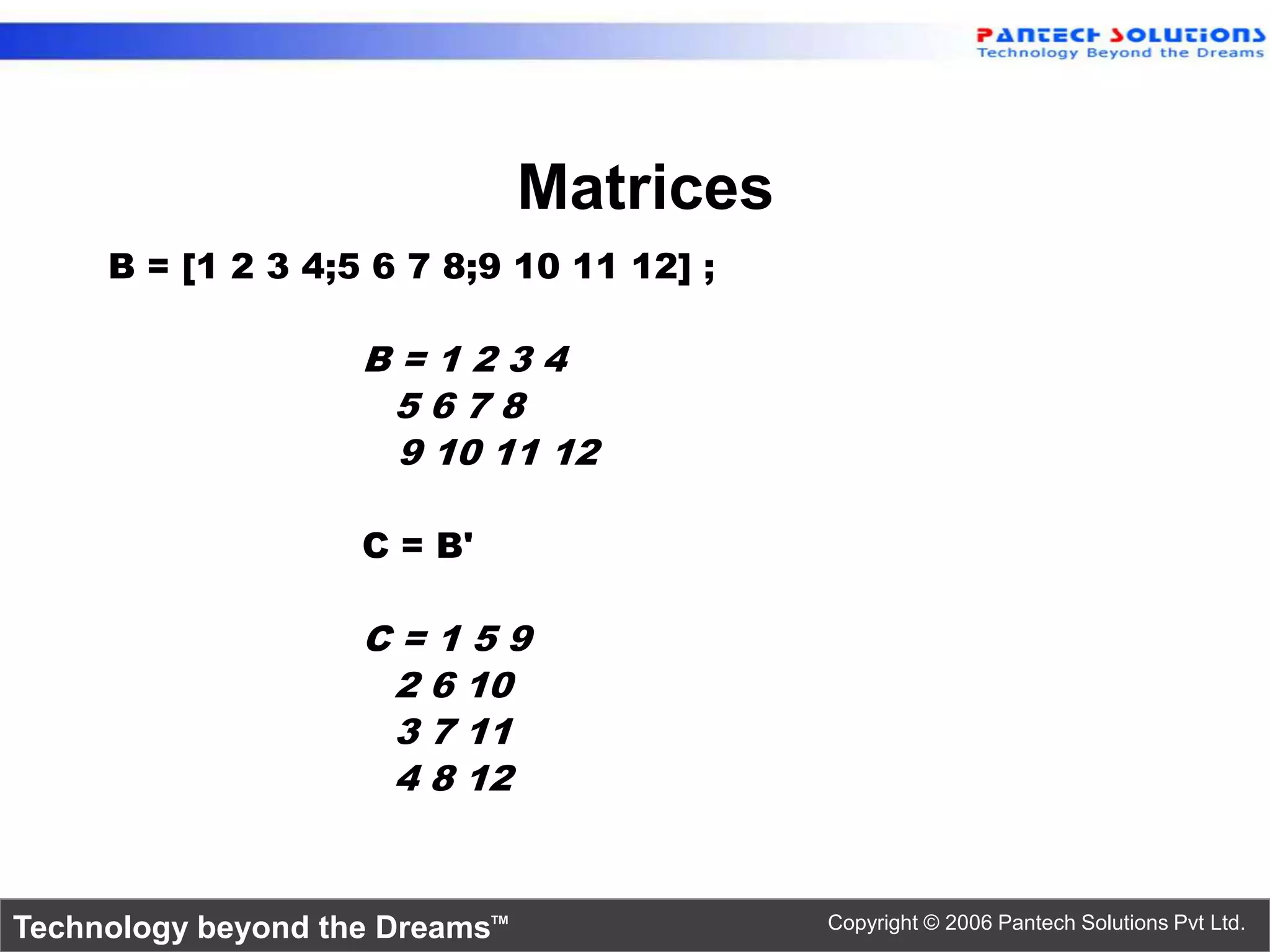 PANTECH SOLUTIONS
Technology Beyond the Dreams

Matrices

B = [1 2 3 4;5 6 7 8;9 10 11 12] ;

B = 1 2 3 4
5 6 7 8
9 10 11 12

C = B'

C = 1 5 9
2 6 10
3 7 11
4 8 12

Technology beyond the Dreams™

Copyright © 2006 Pantech Solutions Pvt Ltd.